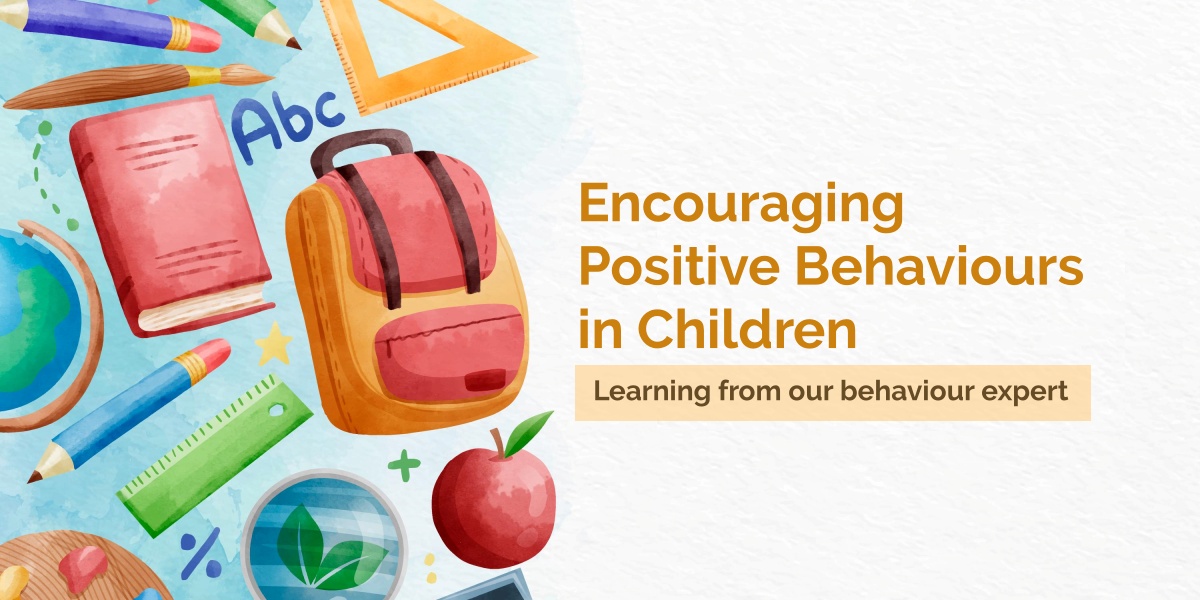 Abc

Encouraging Positive Behaviours in Children

Learning from our behaviour expert